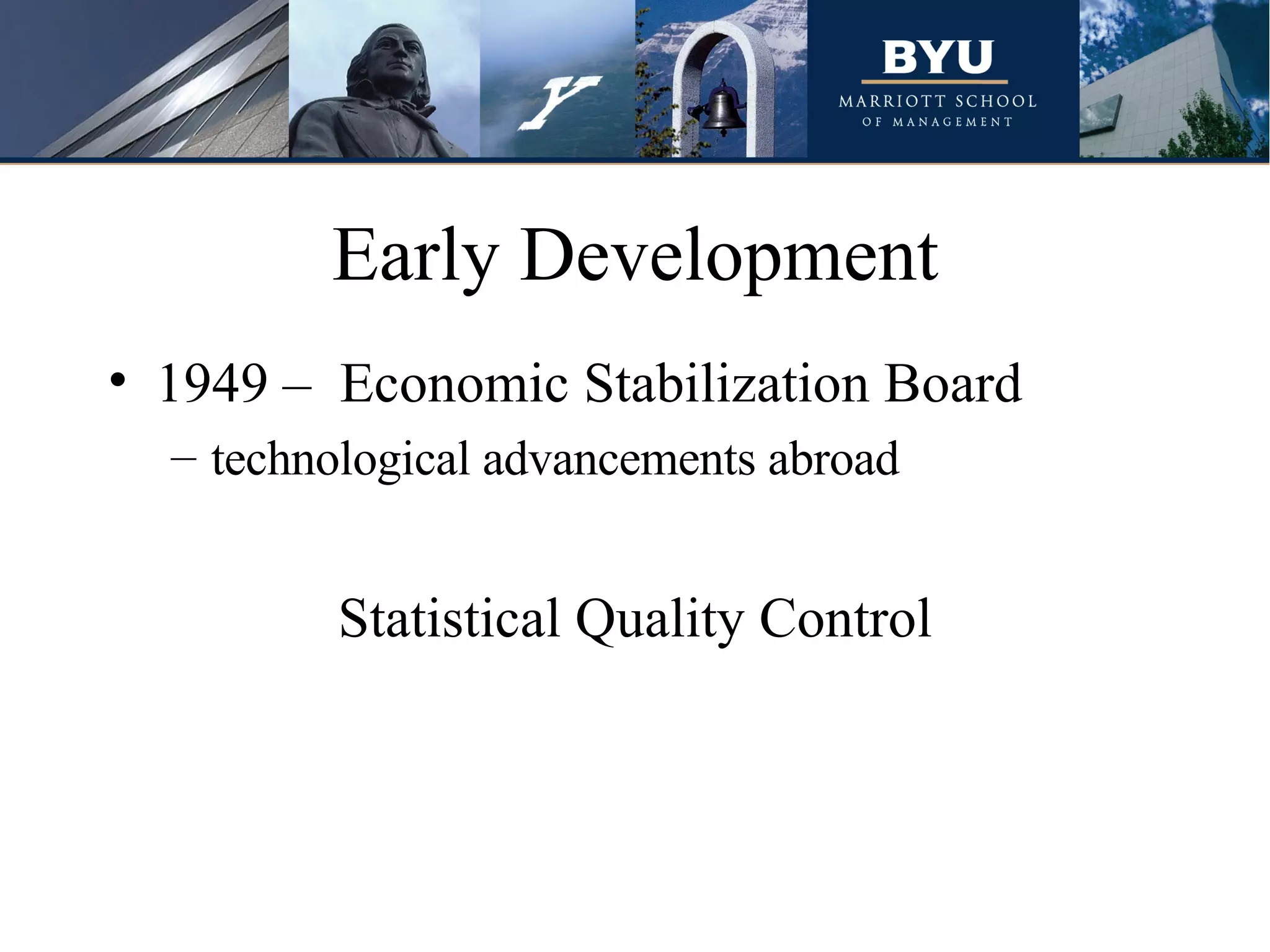 Y

BYU
MARRIOTT SCHOOL
OF MANAGEMENT

Early Development

• 1949 – Economic Stabilization Board
– technological advancements abroad

Statistical Quality Control